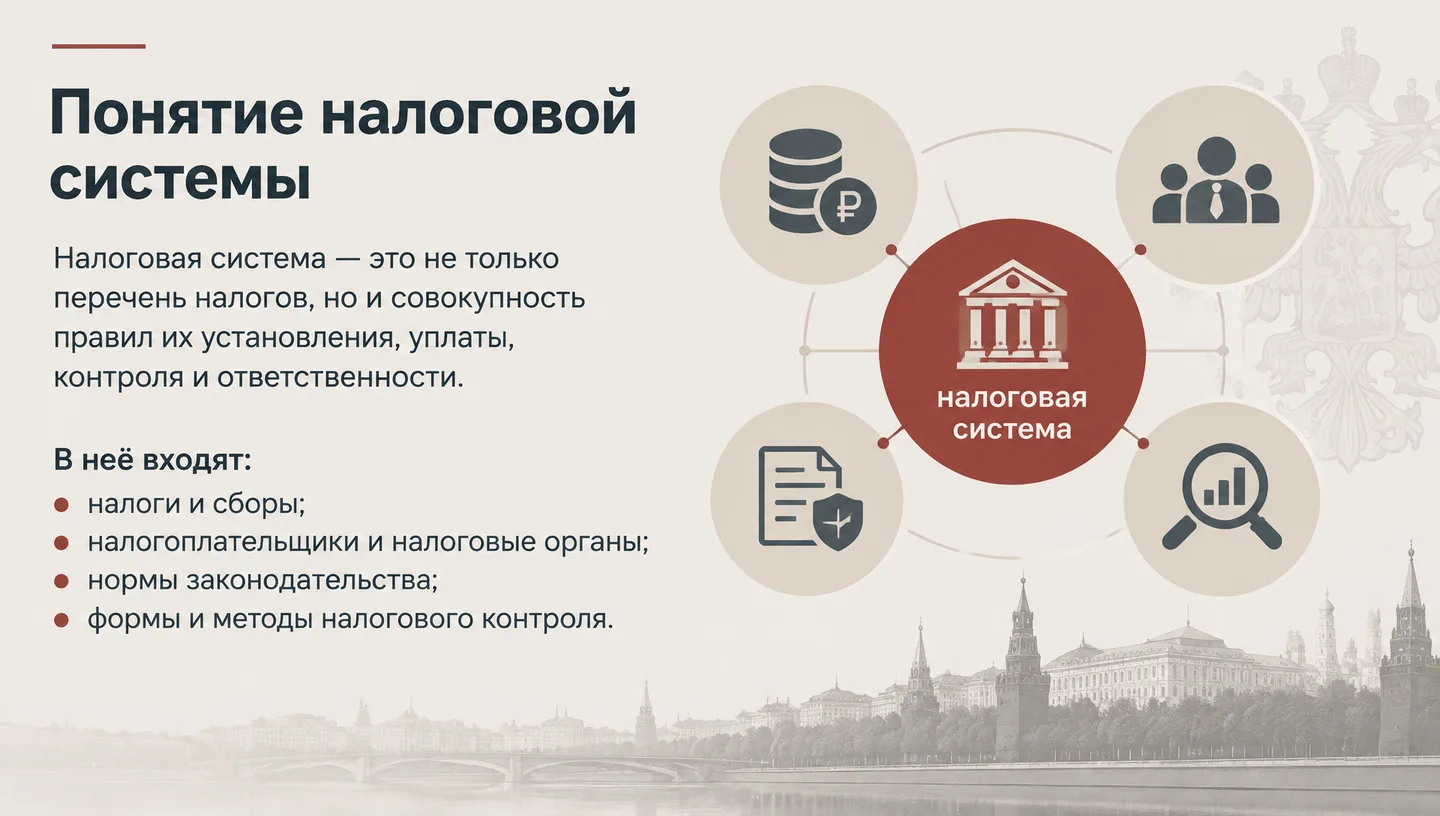 Понятие налоговой системы

Налоговая система — это не только перечень налогов, но и совокупность правил их установления, уплаты, контроля и ответственности.

В неё входят:
• налоги и сборы;
• налогоплательщики и налоговые органы;
• нормы законодательства;
• формы и методы налогового контроля.

налоговая система